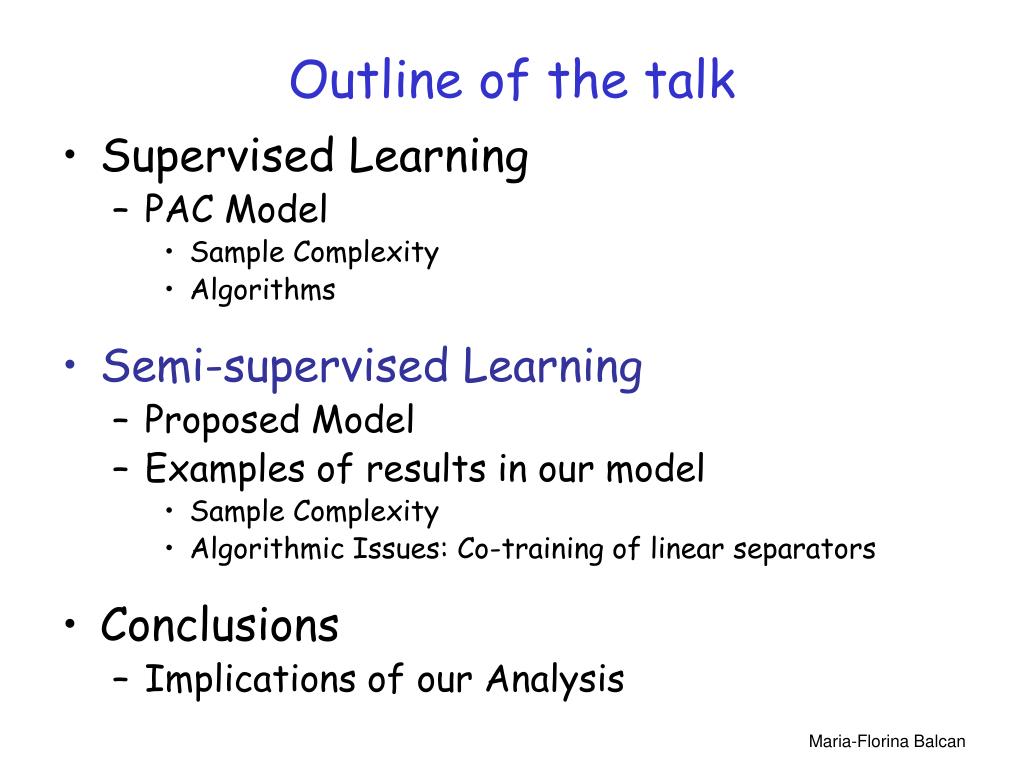 Outline of the talk

• Supervised Learning
– PAC Model
• Sample Complexity
• Algorithms

• Semi-supervised Learning
– Proposed Model
– Examples of results in our model
• Sample Complexity
• Algorithmic Issues: Co-training of linear separators

• Conclusions
– Implications of our Analysis

Maria-Florina Balcan